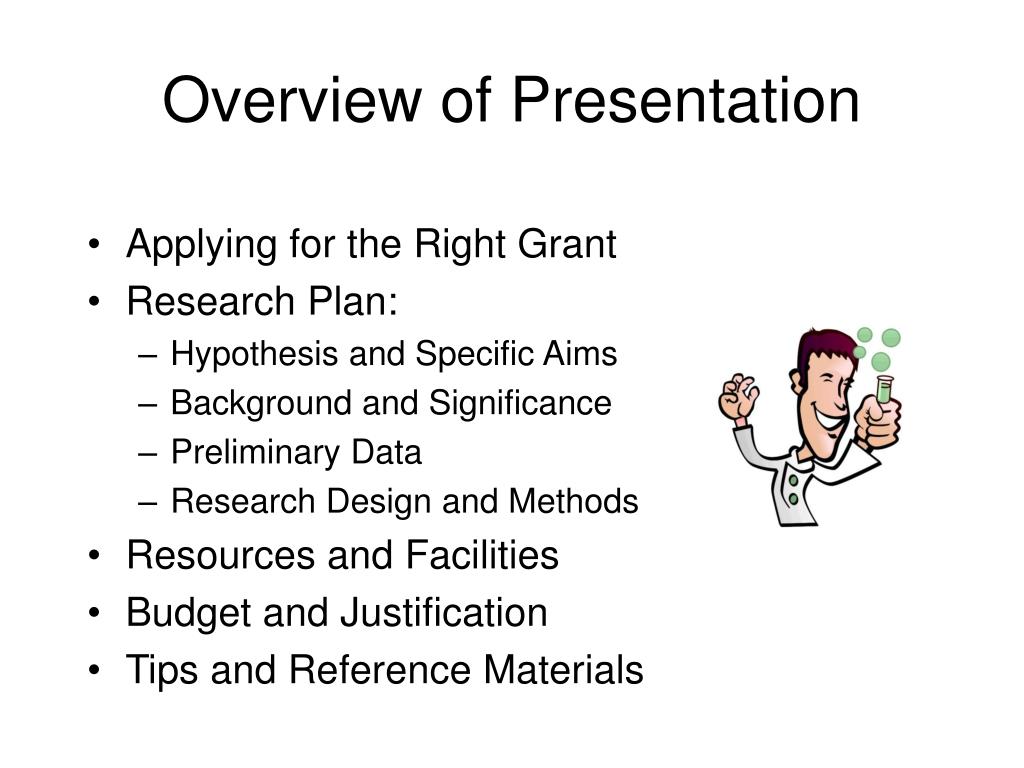 Overview of Presentation

• Applying for the Right Grant
• Research Plan:
– Hypothesis and Specific Aims
– Background and Significance
– Preliminary Data
– Research Design and Methods
• Resources and Facilities
• Budget and Justification
• Tips and Reference Materials